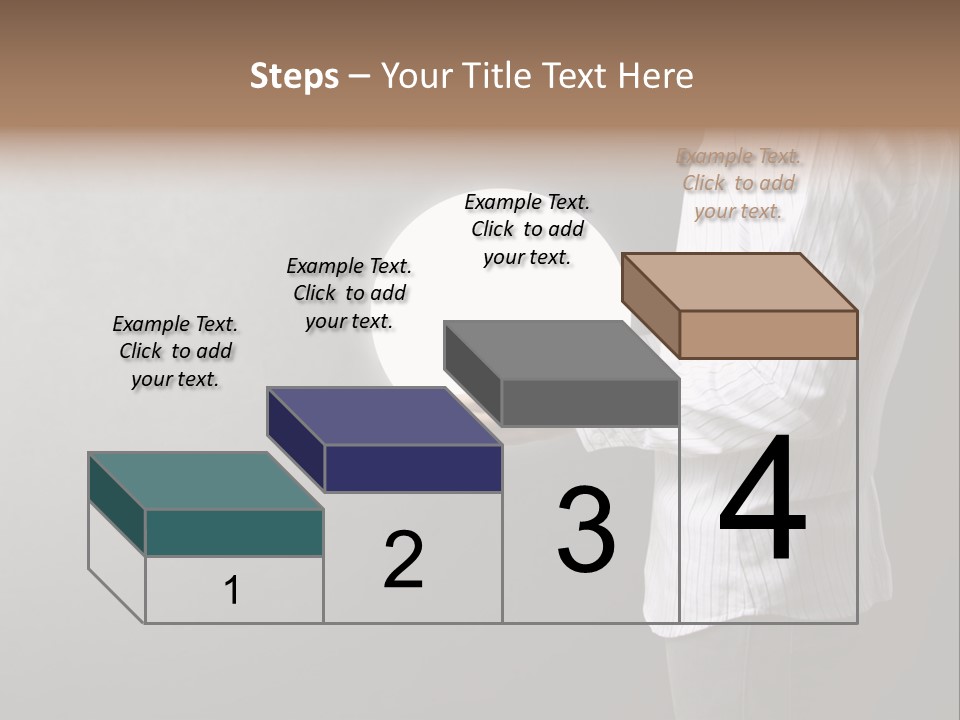 Steps – Your Title Text Here

Example Text. Click to add your text.

Example Text. Click to add your text.

Example Text. Click to add your text.

Example Text. Click to add your text.

1

2

3

4